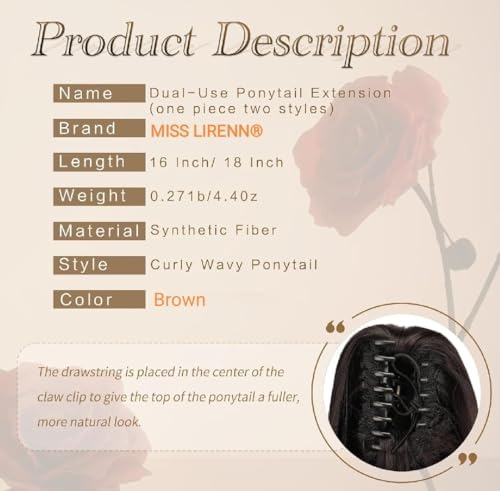 Product Description

| Name | Dual-Use Ponytail Extension (one piece two styles) |
|---|---|
| Brand | MISS LIRENN® |
| Length | 16 Inch/ 18 Inch |
| Weight | 0.271b/4.40z |
| Material | Synthetic Fiber |
| Style | Curly Wavy Ponytail |
| Color | Brown |

“

The drawstring is placed in the center of the claw clip to give the top of the ponytail a fuller, more natural look.

”